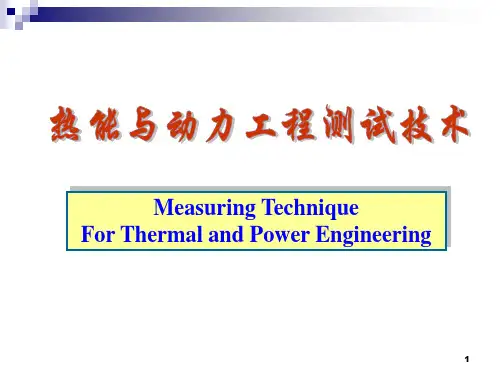 热能与动力工程测试技术

Measuring Technique
For Thermal and Power Engineering

1